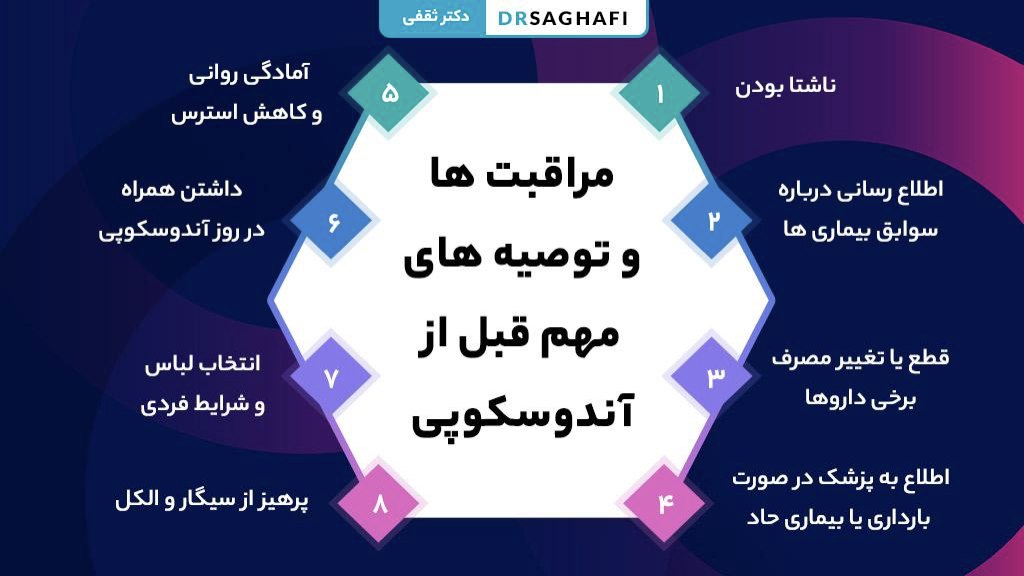 دکتر ثقفی DRSAGHAFI

مراقبت ها و توصیه های مهم قبل از آندوسکوپی

۱ ناشتا بودن

۲ اطلاع رسانی درباره سوابق بیماری ها

۳ قطع یا تغییر مصرف برخی داروها

۴ اطلاع به پزشک در صورت بارداری یا بیماری حاد

۵ آمادگی روانی و کاهش استرس

۶ داشتن همراه در روز آندوسکوپی

۷ انتخاب لباس و شرایط فردی

۸ پرهیز از سیگار و الکل